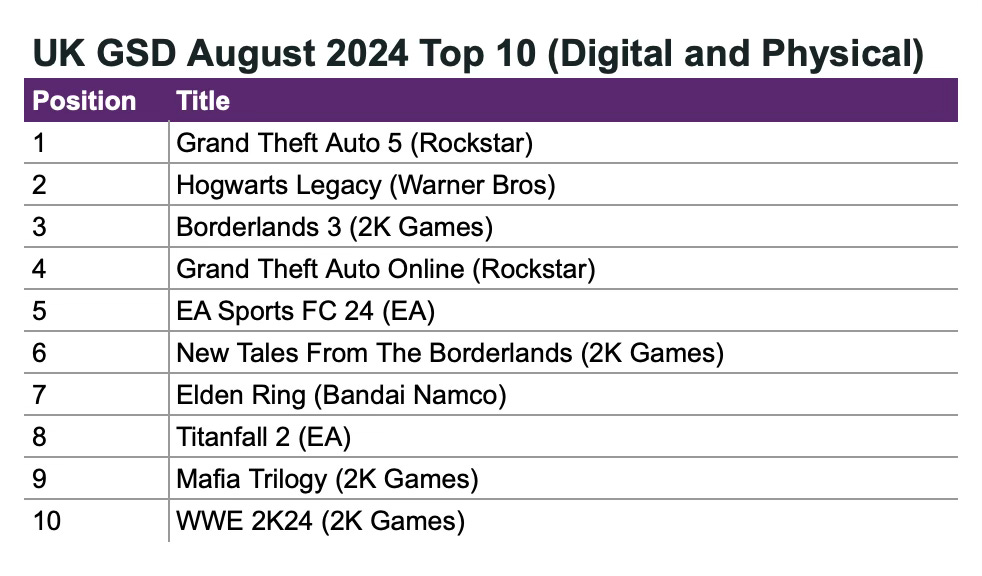 UK GSD August 2024 Top 10 (Digital and Physical)

| Position | Title |
|---|---|
| 1 | Grand Theft Auto 5 (Rockstar) |
| 2 | Hogwarts Legacy (Warner Bros) |
| 3 | Borderlands 3 (2K Games) |
| 4 | Grand Theft Auto Online (Rockstar) |
| 5 | EA Sports FC 24 (EA) |
| 6 | New Tales From The Borderlands (2K Games) |
| 7 | Elden Ring (Bandai Namco) |
| 8 | Titanfall 2 (EA) |
| 9 | Mafia Trilogy (2K Games) |
| 10 | WWE 2K24 (2K Games) |